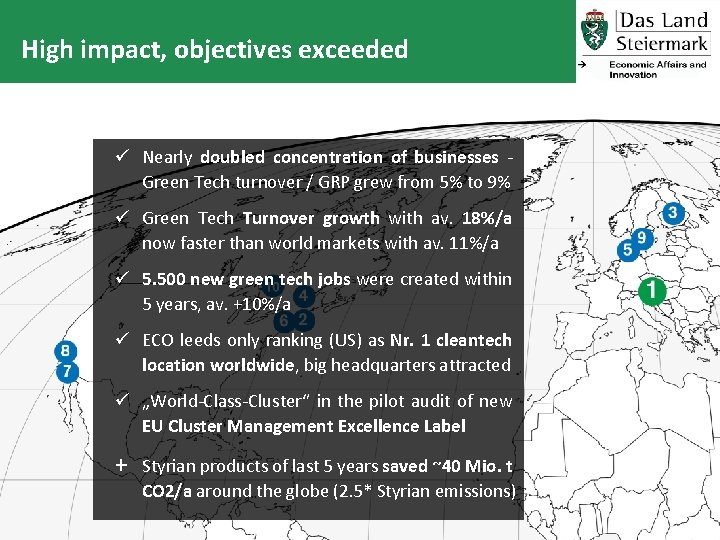 High impact, objectives exceeded

Das Land Steiermark

→ Economic Affairs and Innovation

✓ Nearly doubled concentration of businesses - Green Tech turnover / GRP grew from 5% to 9%

✓ Green Tech Turnover growth with av. 18%/a now faster than world markets with av. 11%/a

✓ 5.500 new green tech jobs were created within 5 years, av. +10%/a

✓ ECO leeds only ranking (US) as Nr. 1 cleantech location worldwide, big headquarters attracted

✓ „World-Class-Cluster" in the pilot audit of new EU Cluster Management Excellence Label

+ Styrian products of last 5 years saved ~40 Mio. t CO2/a around the globe (2.5* Styrian emissions)

3
9
5
1
10
4
6
2
8
7